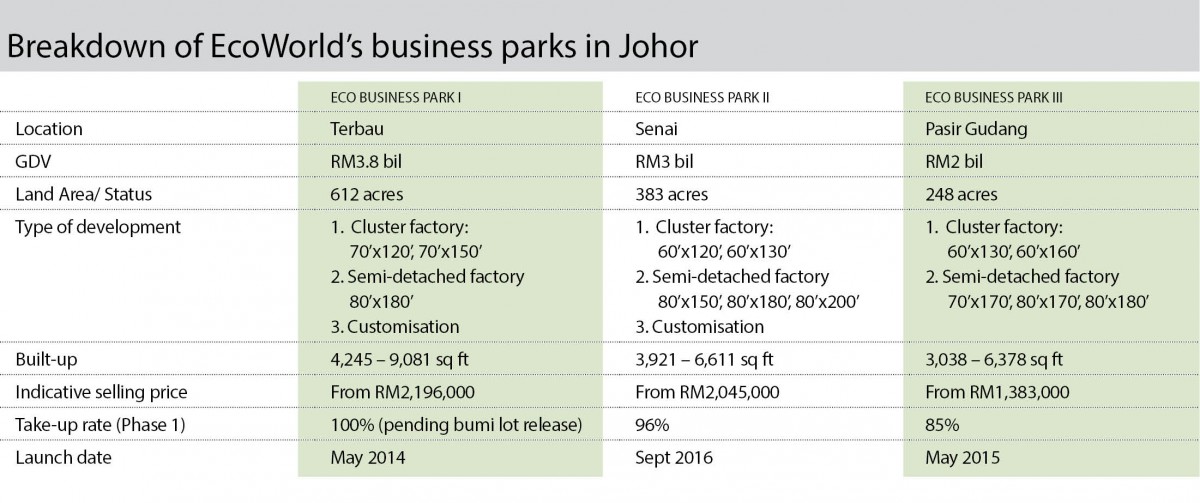 Breakdown of EcoWorld's business parks in Johor

| | ECO BUSINESS PARK I | ECO BUSINESS PARK II | ECO BUSINESS PARK III |
|---|---|---|---|
| Location | Terbau | Senai | Pasir Gudang |
| GDV | RM3.8 bil | RM3 bil | RM2 bil |
| Land Area/ Status | 612 acres | 383 acres | 248 acres |
| Type of development | 1. Cluster factory: 70'x120', 70'x150' 2. Semi-detached factory 80'x180' 3. Customisation | 1. Cluster factory: 60'x120', 60'x130' 2. Semi-detached factory 80'x150', 80'x180', 80'x200' 3. Customisation | 1. Cluster factory: 60'x130', 60'x160' 2. Semi-detached factory 70'x170', 80'x170', 80'x180' |
| Built-up | 4,245 – 9,081 sq ft | 3,921 – 6,611 sq ft | 3,038 – 6,378 sq ft |
| Indicative selling price | From RM2,196,000 | From RM2,045,000 | From RM1,383,000 |
| Take-up rate (Phase 1) | 100% (pending bumi lot release) | 96% | 85% |
| Launch date | May 2014 | Sept 2016 | May 2015 |